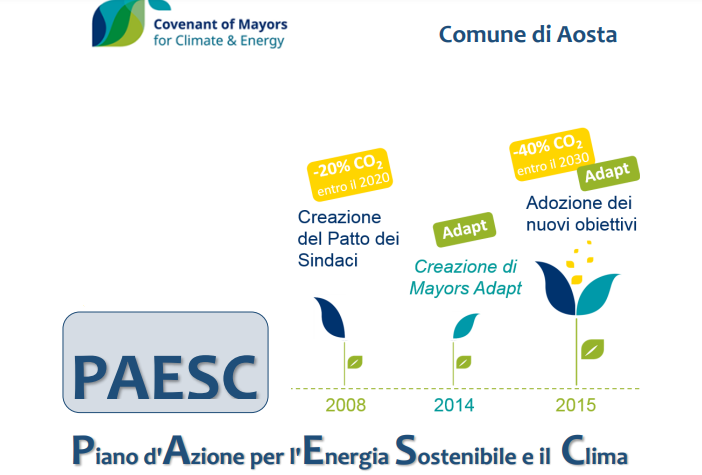 Covenant of Mayors
for Climate & Energy

Comune di Aosta

-20% $CO_2$
entro il 2020

Creazione del Patto dei Sindaci

Adapt

Creazione di Mayors Adapt

-40% $CO_2$
entro il 2030

Adapt

Adozione dei nuovi obiettivi

PAESC

2008

2014

2015

Piano d'Azione per l'Energia Sostenibile e il Clima